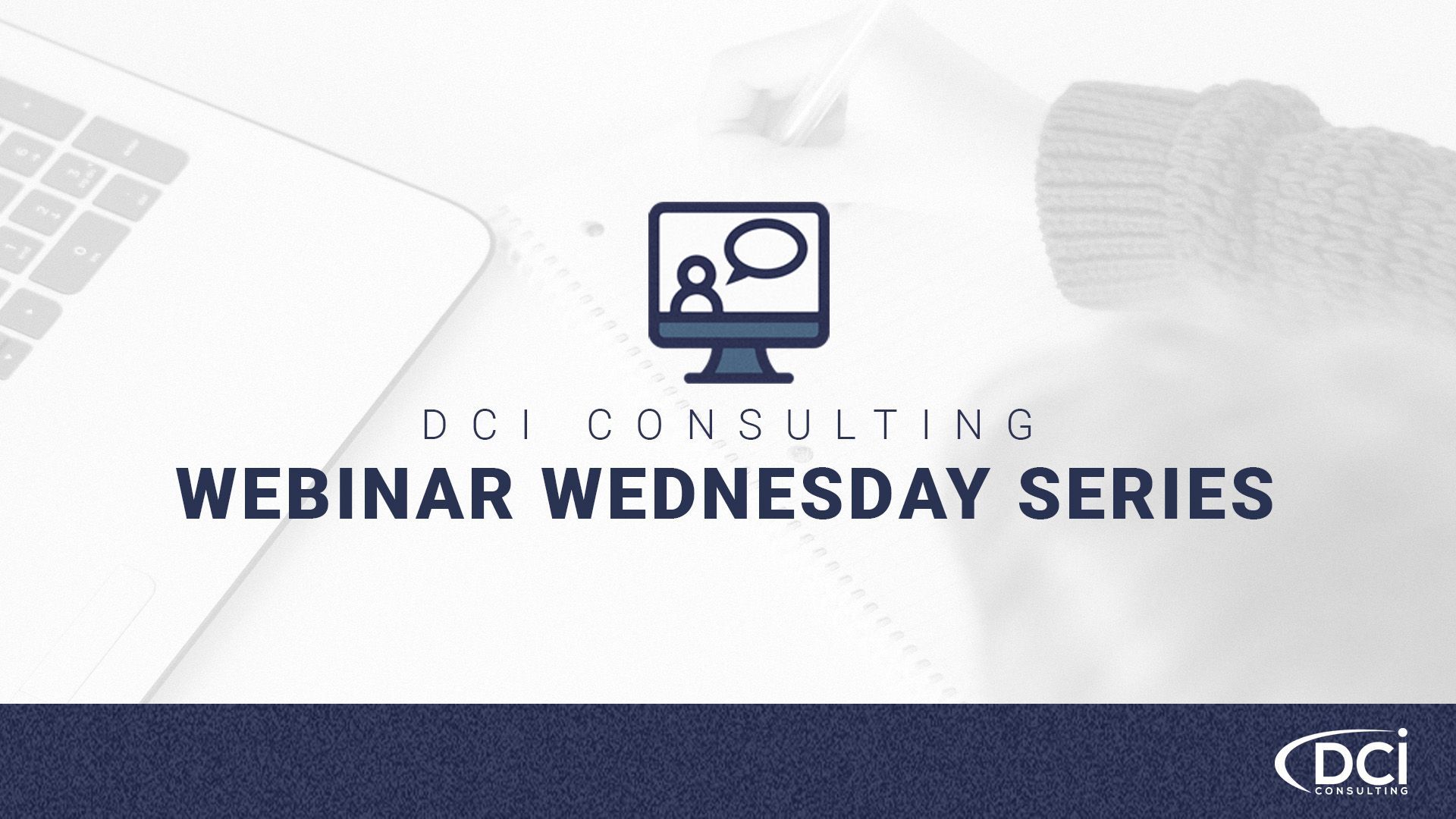 DCI CONSULTING
WEBINAR WEDNESDAY SERIES

DCi
CONSULTING